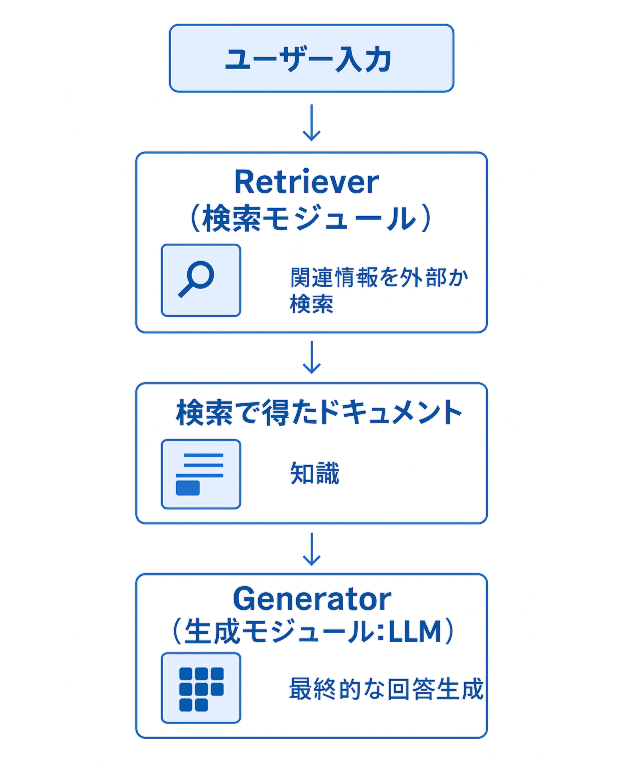 ユーザー入力

Retriever
（検索モジュール）

関連情報を外部か
検索

検索で得たドキュメント

知識

Generator
（生成モジュール：LLM）

最終的な回答生成